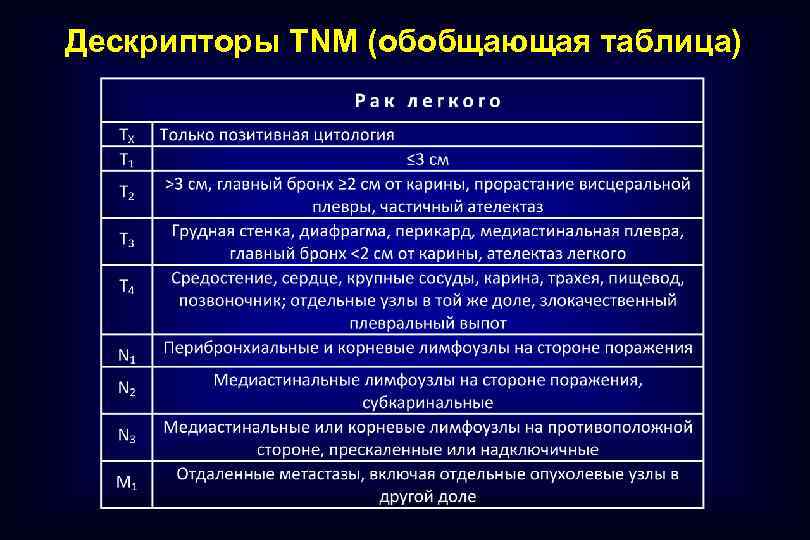 Дескрипторы TNM (обобщающая таблица)

| Рак легкого | |
|---|---|
| $T_X$ | Только позитивная цитология |
| $T_1$ | ≤3 см |
| $T_2$ | >3 см, главный бронх ≥2 см от карины, прорастание висцеральной плевры, частичный ателектаз |
| $T_3$ | Грудная стенка, диафрагма, перикард, медиастинальная плевра, главный бронх <2 см от карины, ателектаз легкого |
| $T_4$ | Средостение, сердце, крупные сосуды, карина, трахея, пищевод, позвоночник; отдельные узлы в той же доле, злокачественный плевральный выпот |
| $N_1$ | Перибронхиальные и корневые лимфоузлы на стороне поражения |
| $N_2$ | Медиастинальные лимфоузлы на стороне поражения, субкаринальные |
| $N_3$ | Медиастинальные или корневые лимфоузлы на противоположной стороне, прескаленные или надключичные |
| $M_1$ | Отдаленные метастазы, включая отдельные опухолевые узлы в другой доле |